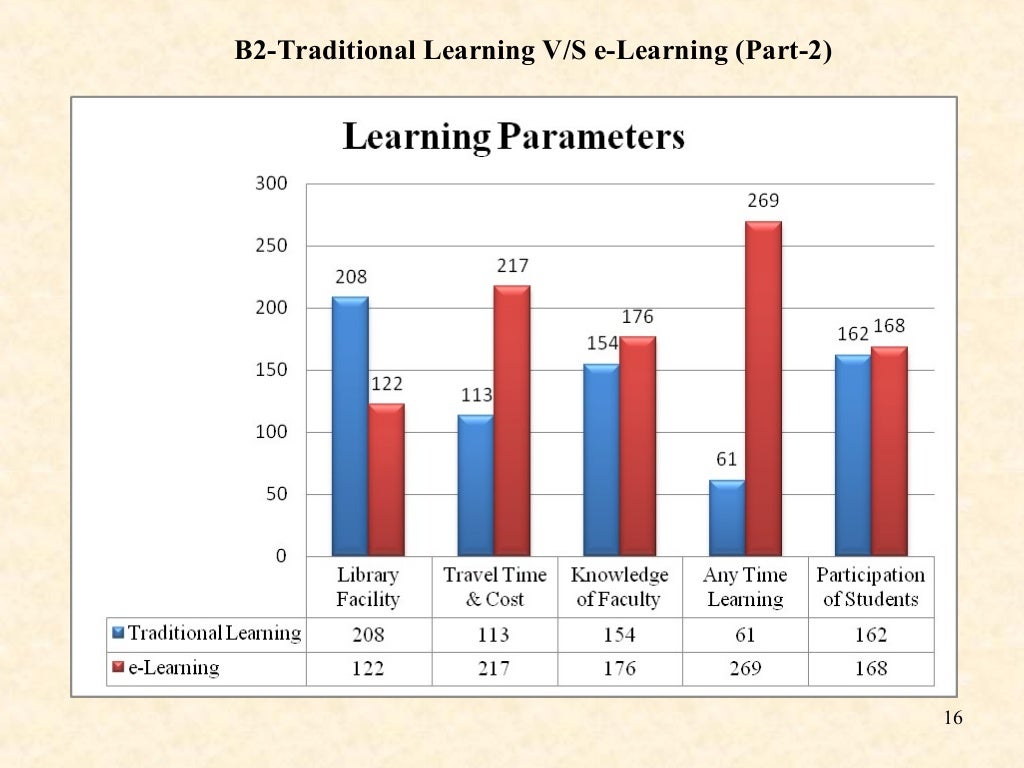 B2-Traditional Learning V/S e-Learning (Part-2)

Learning Parameters

300
250
200
150
100
50
0

208
122
113
217
154
176
61
269
162
168

| | Library Facility | Travel Time & Cost | Knowledge of Faculty | Any Time Learning | Participation of Students |
|---|---|---|---|---|---|
| Traditional Learning | 208 | 113 | 154 | 61 | 162 |
| e-Learning | 122 | 217 | 176 | 269 | 168 |

16